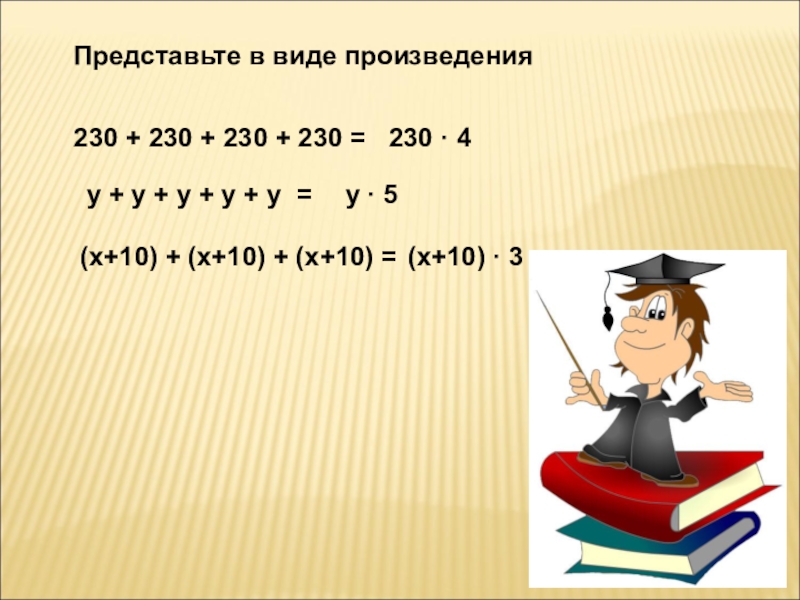 Представьте в виде произведения

$230 + 230 + 230 + 230 = 230 \cdot 4$

$y + y + y + y + y = y \cdot 5$

$(x+10) + (x+10) + (x+10) = (x+10) \cdot 3$